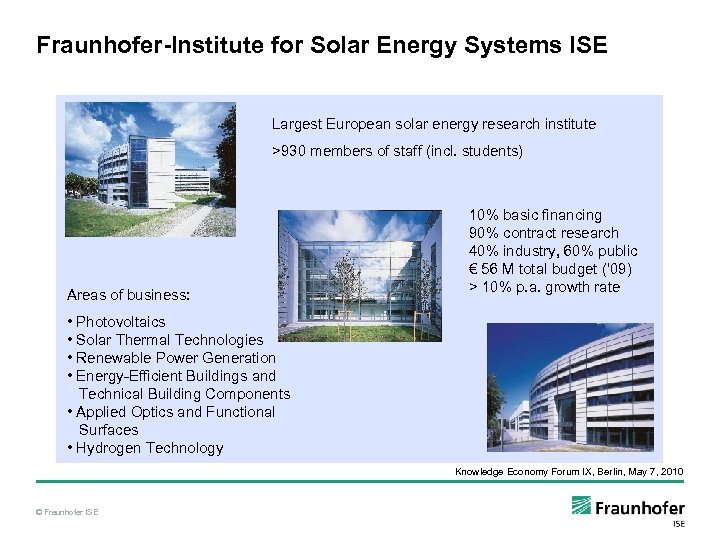 Fraunhofer-Institute for Solar Energy Systems ISE

Largest European solar energy research institute

>930 members of staff (incl. students)

10% basic financing
90% contract research
40% industry, 60% public
€ 56 M total budget ('09)
> 10% p.a. growth rate

Areas of business:

• Photovoltaics
• Solar Thermal Technologies
• Renewable Power Generation
• Energy-Efficient Buildings and Technical Building Components
• Applied Optics and Functional Surfaces
• Hydrogen Technology

Knowledge Economy Forum IX, Berlin, May 7, 2010

© Fraunhofer ISE

Fraunhofer
ISE